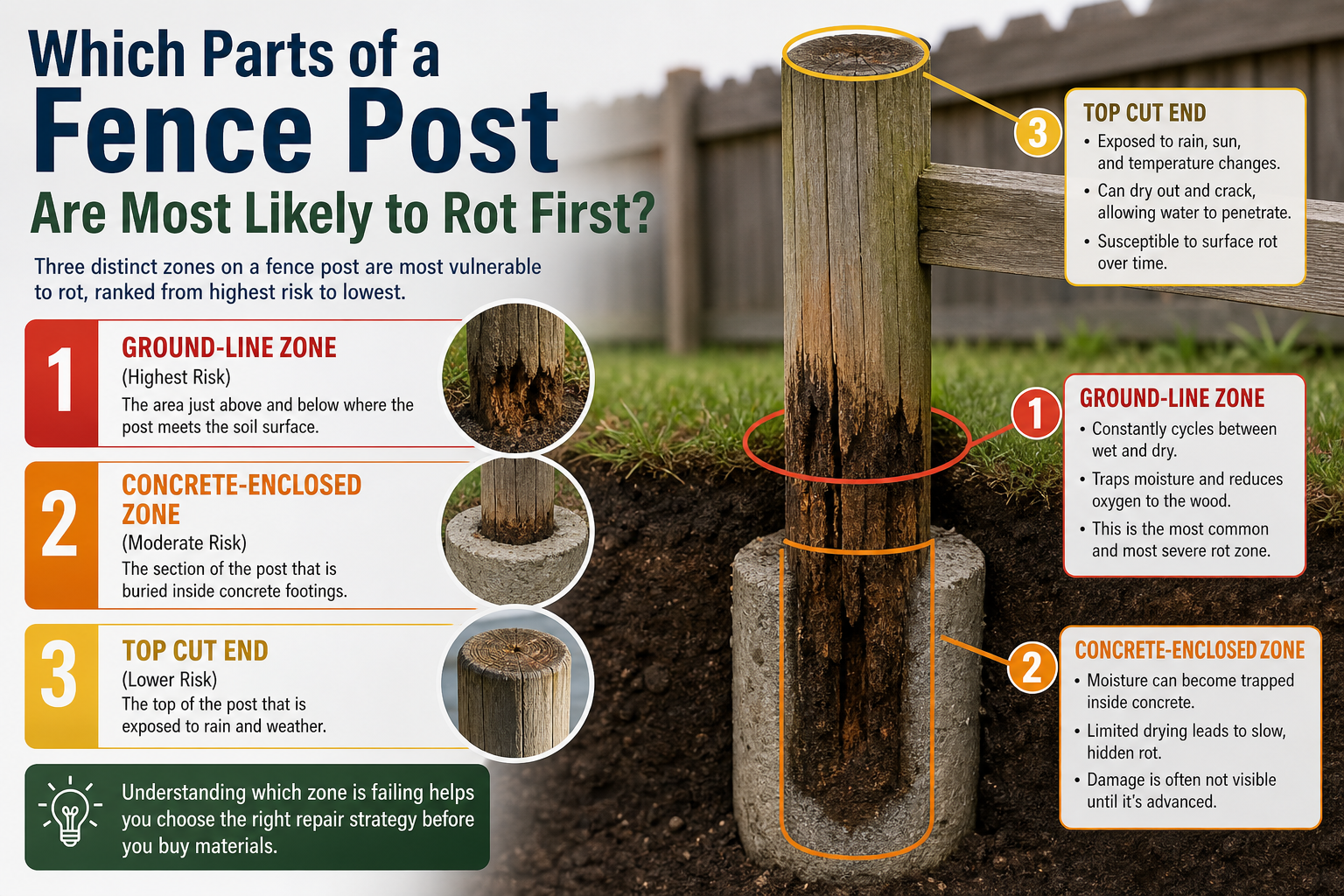 Which Parts of a
Fence Post
Are Most Likely to Rot First?

Three distinct zones on a fence post are most vulnerable to rot, ranked from highest risk to lowest.

1
GROUND-LINE ZONE
(Highest Risk)
The area just above and below where the post meets the soil surface.

2
CONCRETE-ENCLOSED ZONE
(Moderate Risk)
The section of the post that is buried inside concrete footings.

3
TOP CUT END
(Lower Risk)
The top of the post that is exposed to rain and weather.

Understanding which zone is failing helps you choose the right repair strategy before you buy materials.

3
TOP CUT END
• Exposed to rain, sun, and temperature changes.
• Can dry out and crack, allowing water to penetrate.
• Susceptible to surface rot over time.

1
GROUND-LINE ZONE
• Constantly cycles between wet and dry.
• Traps moisture and reduces oxygen to the wood.
• This is the most common and most severe rot zone.

2
CONCRETE-ENCLOSED ZONE
• Moisture can become trapped inside concrete.
• Limited drying leads to slow, hidden rot.
• Damage is often not visible until it's advanced.